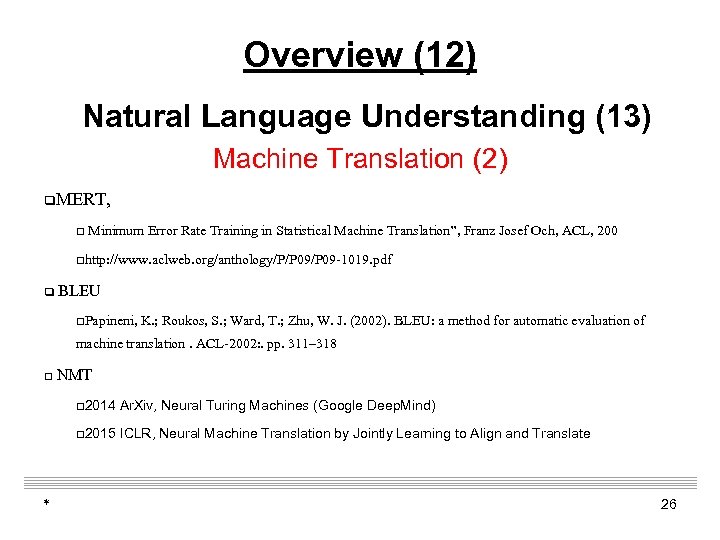 Overview (12)

Natural Language Understanding (13)

Machine Translation (2)

❑MERT,

□ Minimum Error Rate Training in Statistical Machine Translation", Franz Josef Och, ACL, 200

□http://www.aclweb.org/anthology/P/P09/P09-1019.pdf

❑ BLEU

□Papineni, K.; Roukos, S.; Ward, T.; Zhu, W. J. (2002). BLEU: a method for automatic evaluation of machine translation . ACL-2002:. pp. 311–318

□ NMT

□2014 ArXiv, Neural Turing Machines (Google DeepMind)

□2015 ICLR, Neural Machine Translation by Jointly Learning to Align and Translate

*

26